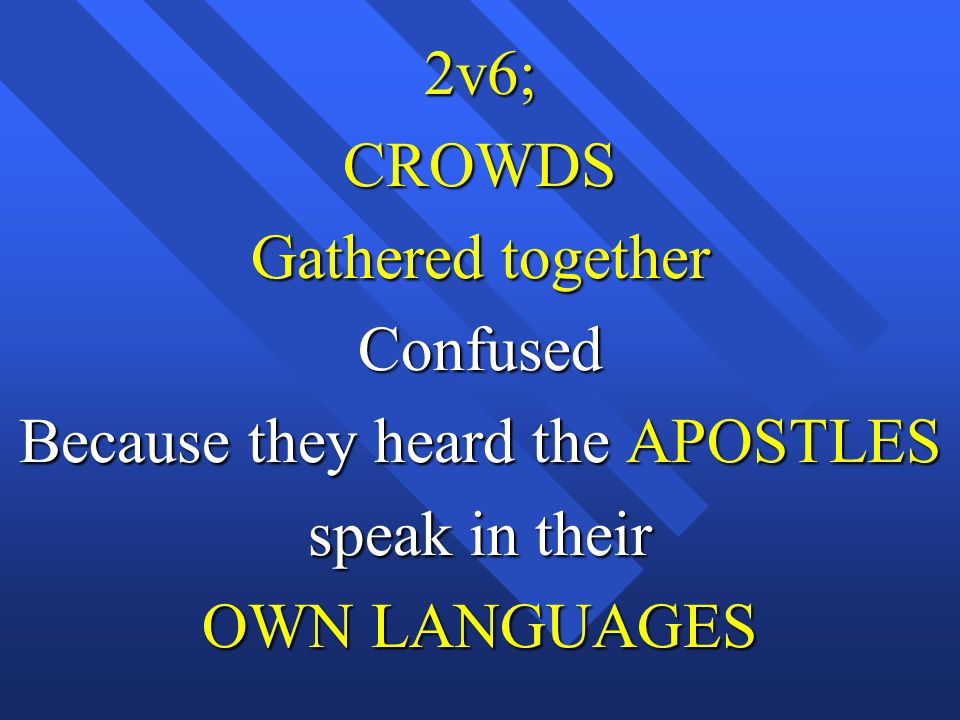 2v6;
CROWDS
Gathered together
Confused
Because they heard the APOSTLES speak in their OWN LANGUAGES